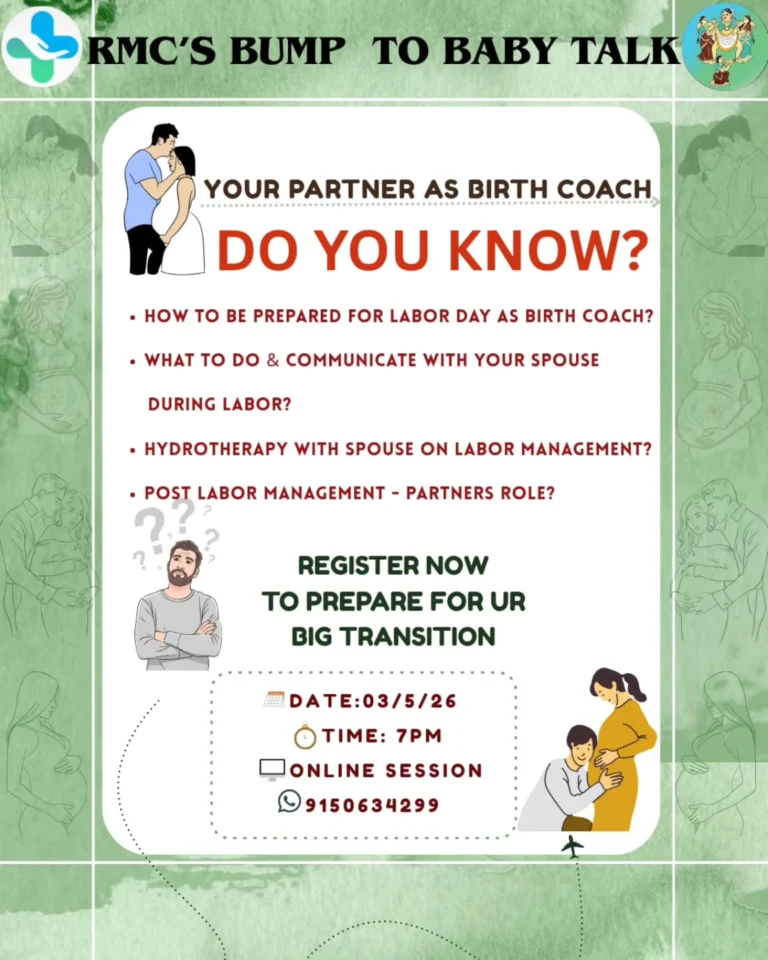 RMC'S BUMP TO BABY TALK

YOUR PARTNER AS BIRTH COACH

DO YOU KNOW?

• HOW TO BE PREPARED FOR LABOR DAY AS BIRTH COACH?

• WHAT TO DO & COMMUNICATE WITH YOUR SPOUSE DURING LABOR?

• HYDROTHERAPY WITH SPOUSE ON LABOR MANAGEMENT?

• POST LABOR MANAGEMENT - PARTNERS ROLE?

REGISTER NOW TO PREPARE FOR UR BIG TRANSITION

DATE:03/5/26

TIME: 7PM

ONLINE SESSION

9150634299